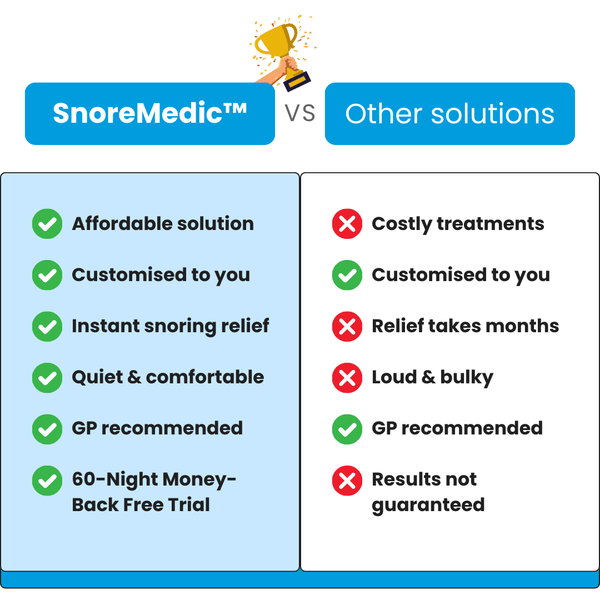 SnoreMedic™ VS Other solutions

Affordable solution

Customised to you

Instant snoring relief

Quiet & comfortable

GP recommended

60-Night Money-Back Free Trial

Costly treatments

Customised to you

Relief takes months

Loud & bulky

GP recommended

Results not guaranteed